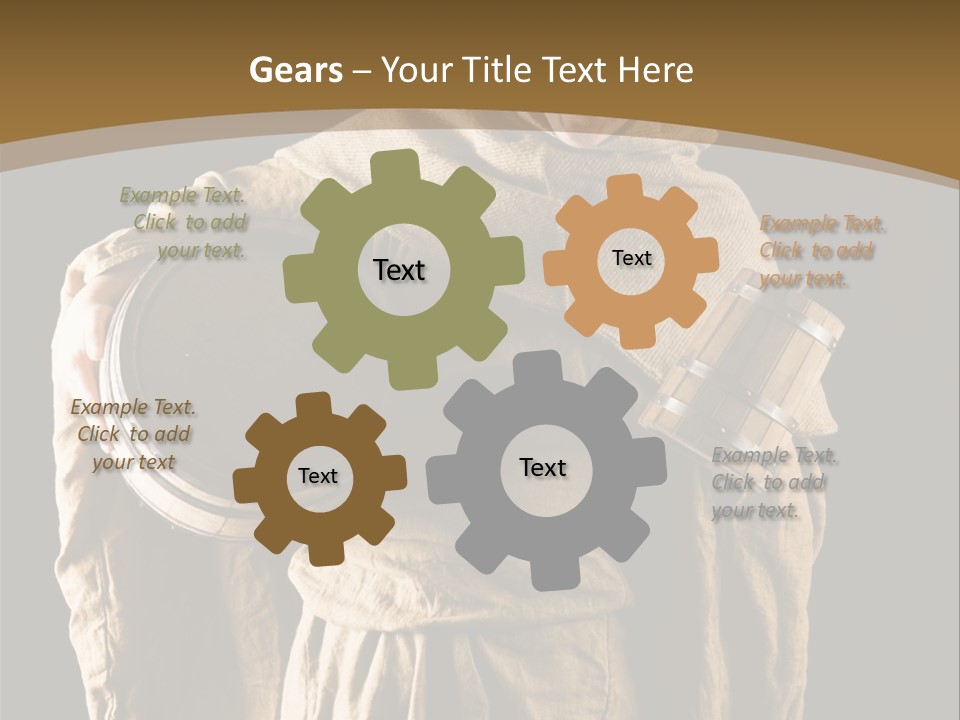 Gears – Your Title Text Here

Example Text. Click to add your text.

Text

Text

Example Text. Click to add your text.

Example Text. Click to add your text

Text

Text

Example Text. Click to add your text.